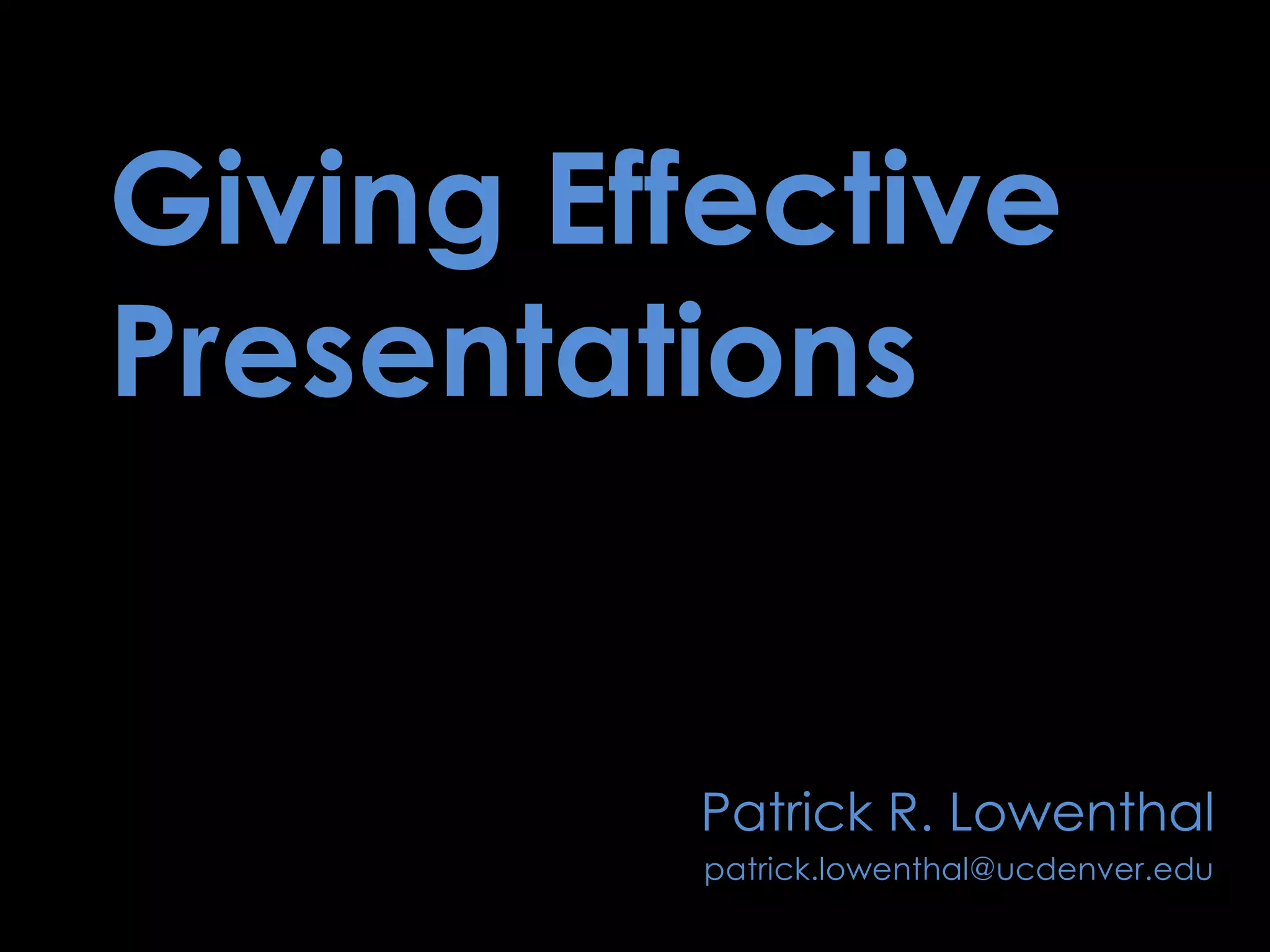 Giving Effective Presentations

Patrick R. Lowenthal
patrick.lowenthal@ucdenver.edu